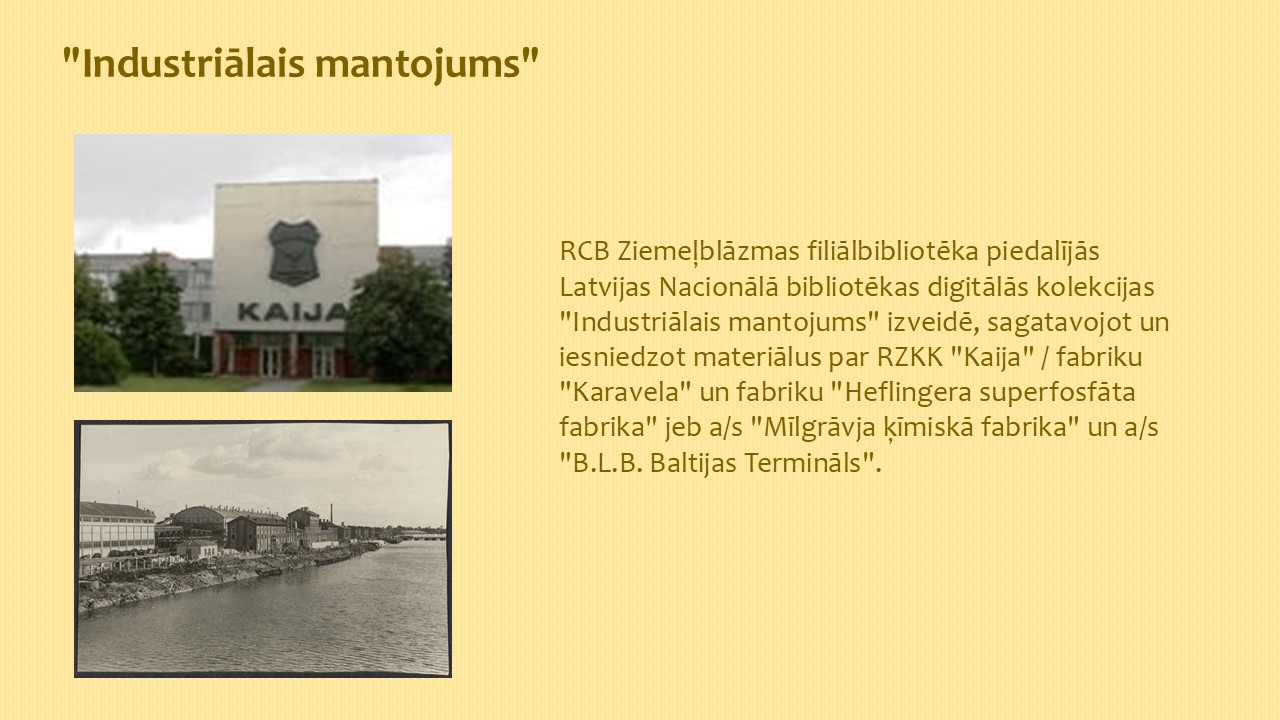 "Industriālais mantojums"

KAIJA

RCB Ziemeļblāzmas filiālbibliotēka piedalījās Latvijas Nacionālā bibliotēkas digitālās kolekcijas "Industriālais mantojums" izveidē, sagatavojot un iesniedzot materiālus par RZKK "Kaija" / fabriku "Karavela" un fabriku "Heflingera superfosfāta fabrika" jeb a/s "Mīlgrāvja ķīmiskā fabrika" un a/s "B.L.B. Baltijas Termināls".